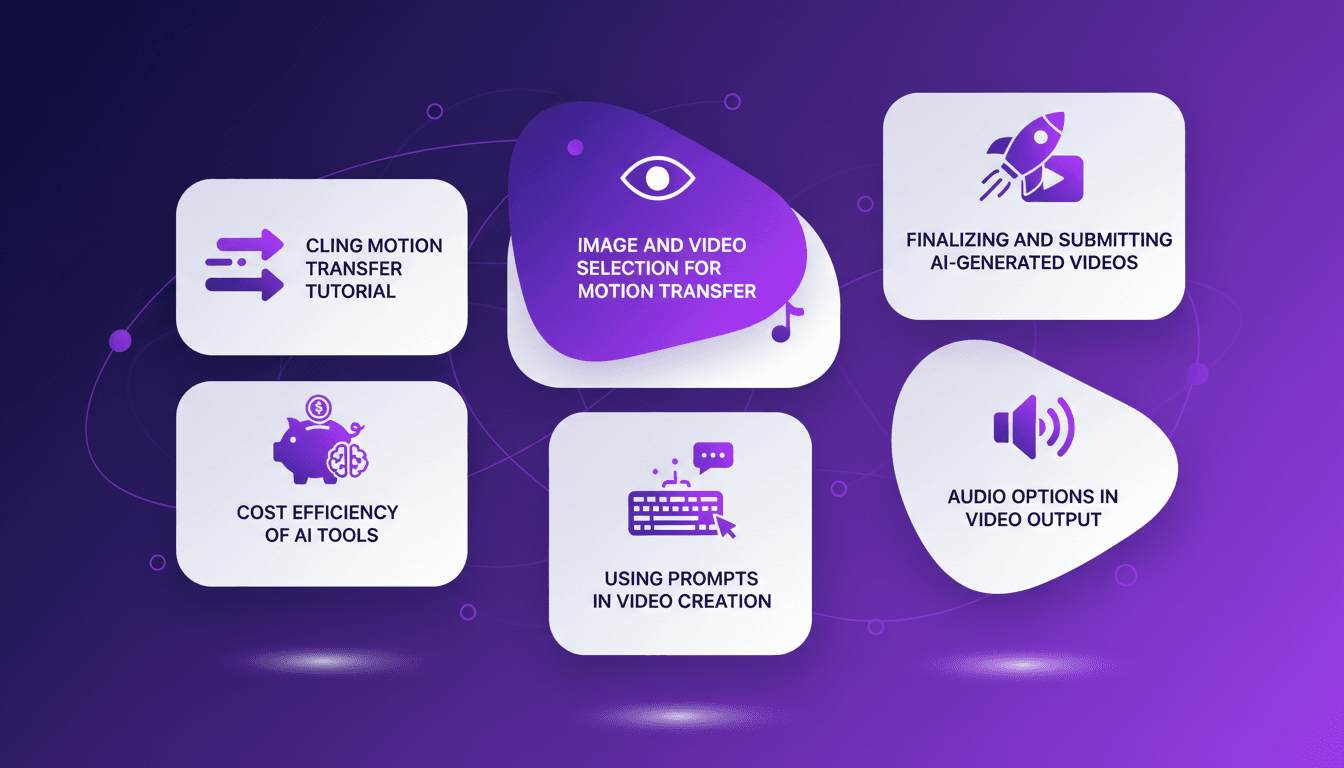 CLING MOTION TRANSFER TUTORIAL

IMAGE AND VIDEO SELECTION FOR MOTION TRANSFER

FINALIZING AND SUBMITTING AI-GENERATED VIDEOS

COST EFFICIENCY OF AI TOOLS

USING PROMPTS IN VIDEO CREATION

AUDIO OPTIONS IN VIDEO OUTPUT